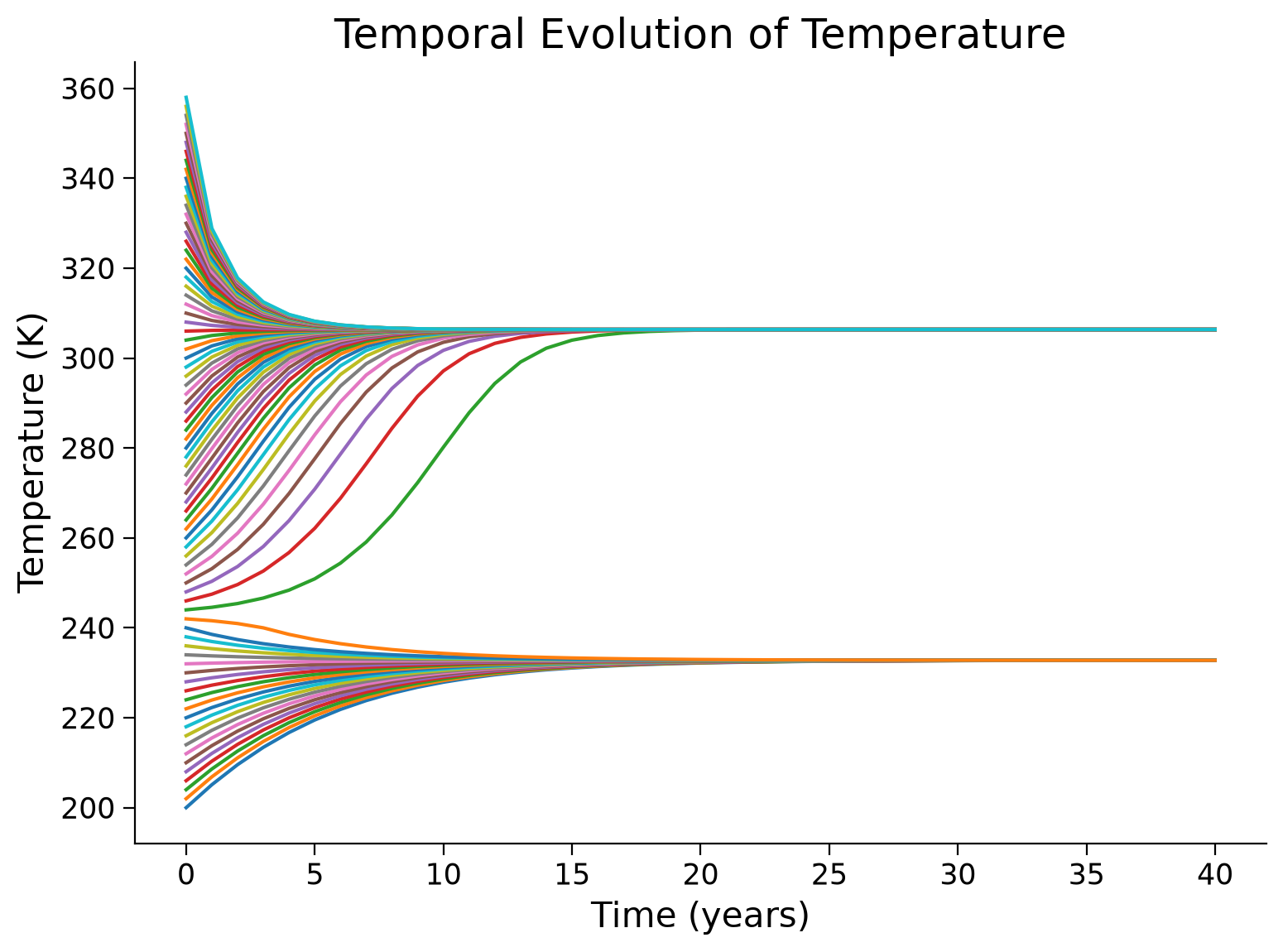 Temporal Evolution of Temperature

Temperature (K)

360
340
320
300
280
260
240
220
200

0
5
10
15
20
25
30
35
40

Time (years)